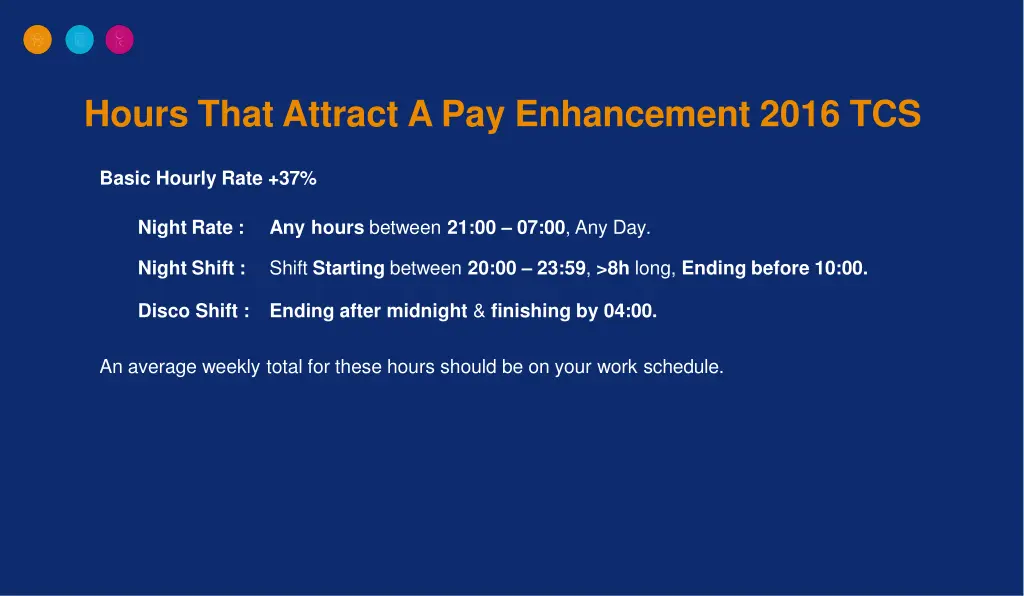 Hours That Attract A Pay Enhancement 2016 TCS

Basic Hourly Rate +37%

Night Rate : Any hours between 21:00 – 07:00, Any Day.

Night Shift : Shift Starting between 20:00 – 23:59, >8h long, Ending before 10:00.

Disco Shift : Ending after midnight & finishing by 04:00.

An average weekly total for these hours should be on your work schedule.